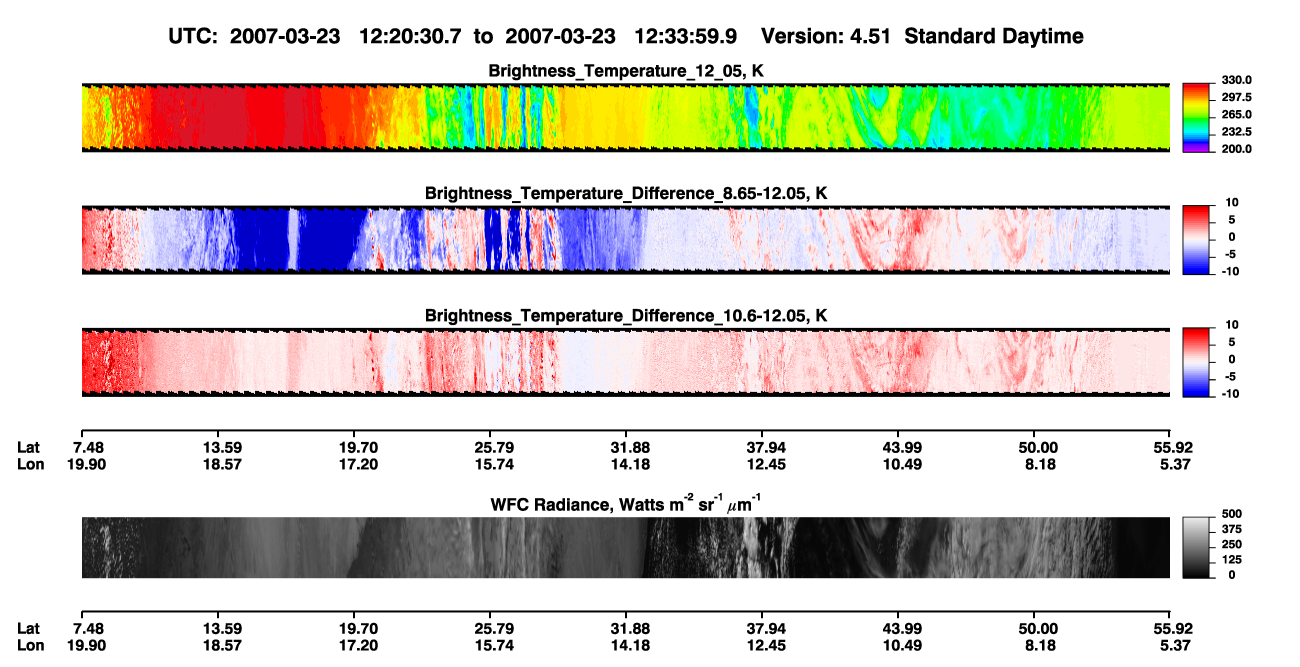 UTC: 2007-03-23 12:20:30.7 to 2007-03-23 12:33:59.9 Version: 4.51 Standard Daytime

Brightness_Temperature_12_05, K

330.0
297.5
265.0
232.5
200.0

Brightness_Temperature_Difference_8.65-12.05, K

10
5
0
-5
-10

Brightness_Temperature_Difference_10.6-12.05, K

10
5
0
-5
-10

| Lat | 7.48 | 13.59 | 19.70 | 25.79 | 31.88 | 37.94 | 43.99 | 50.00 | 55.92 |
|---|---|---|---|---|---|---|---|---|---|
| Lon | 19.90 | 18.57 | 17.20 | 15.74 | 14.18 | 12.45 | 10.49 | 8.18 | 5.37 |

WFC Radiance, Watts $m^{-2}$ $sr^{-1}$ $\mu m^{-1}$

500
375
250
125
0

| Lat | 7.48 | 13.59 | 19.70 | 25.79 | 31.88 | 37.94 | 43.99 | 50.00 | 55.92 |
|---|---|---|---|---|---|---|---|---|---|
| Lon | 19.90 | 18.57 | 17.20 | 15.74 | 14.18 | 12.45 | 10.49 | 8.18 | 5.37 |